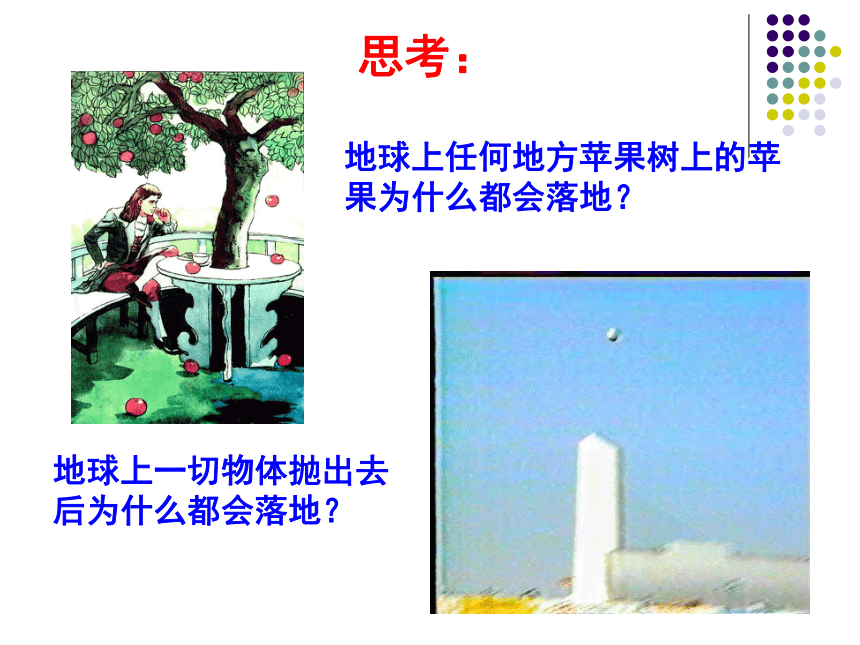 思考：

地球上任何地方苹果树上的苹果为什么都会落地？

地球上一切物体抛出去后为什么都会落地？